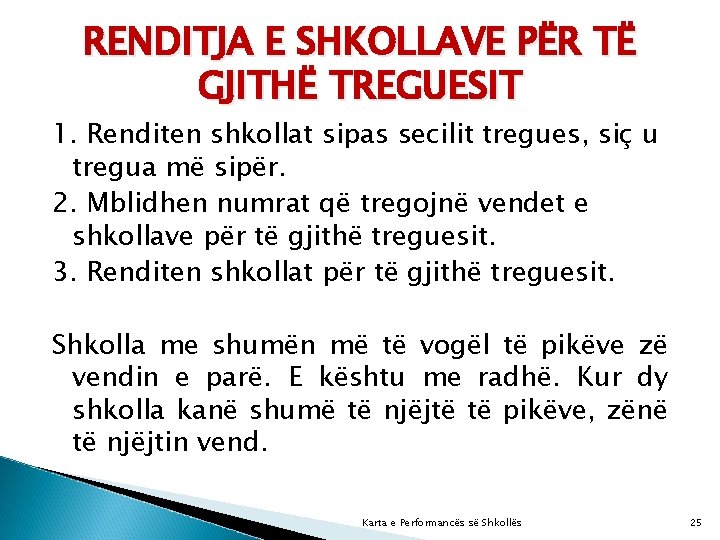 RENDITJA E SHKOLLAVE PËR TË GJITHË TREGUESIT

1. Renditen shkollat sipas secilit tregues, siç u tregua më sipër.
2. Mblidhen numrat që tregojnë vendet e shkollave për të gjithë treguesit.
3. Renditen shkollat për të gjithë treguesit.

Shkolla me shumën më të vogël të pikëve zë vendin e parë. E kështu me radhë. Kur dy shkolla kanë shumë të njëjtë të pikëve, zënë të njëjtin vend.

Karta e Performancës së Shkollës

25